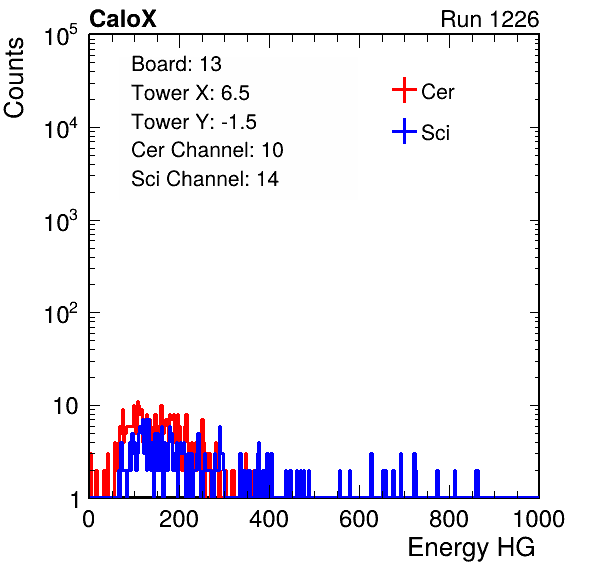 CaloX

Run 1226

Counts

$10^5$

$10^4$

$10^3$

$10^2$

10

1

Board: 13

Tower X: 6.5

Tower Y: -1.5

Cer Channel: 10

Sci Channel: 14

Cer

Sci

0

200

400

600

800

1000

Energy HG